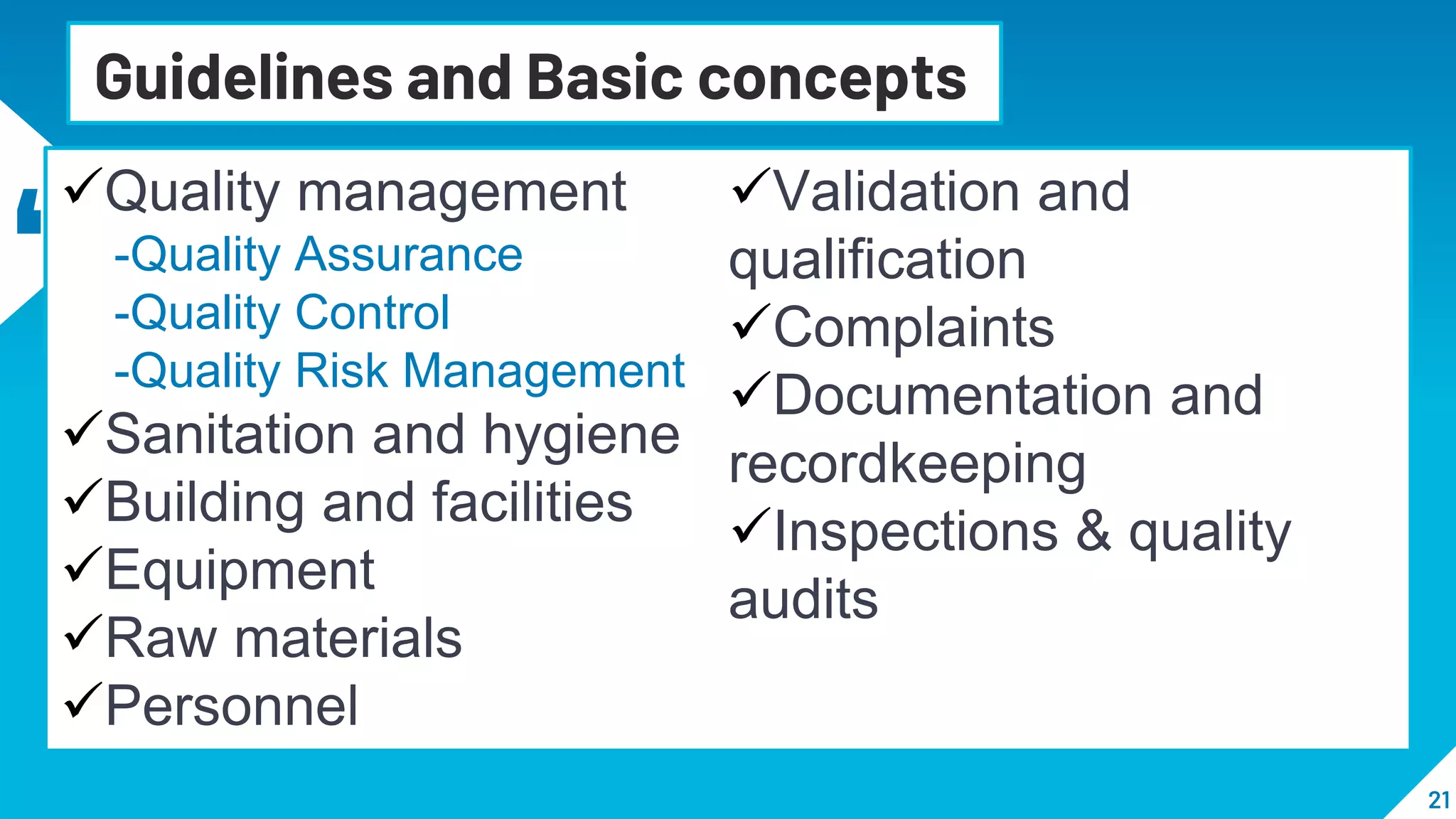 Guidelines and Basic concepts

✓Quality management
-Quality Assurance
-Quality Control
-Quality Risk Management
✓Sanitation and hygiene
✓Building and facilities
✓Equipment
✓Raw materials
✓Personnel

✓Validation and qualification
✓Complaints
✓Documentation and recordkeeping
✓Inspections & quality audits

21